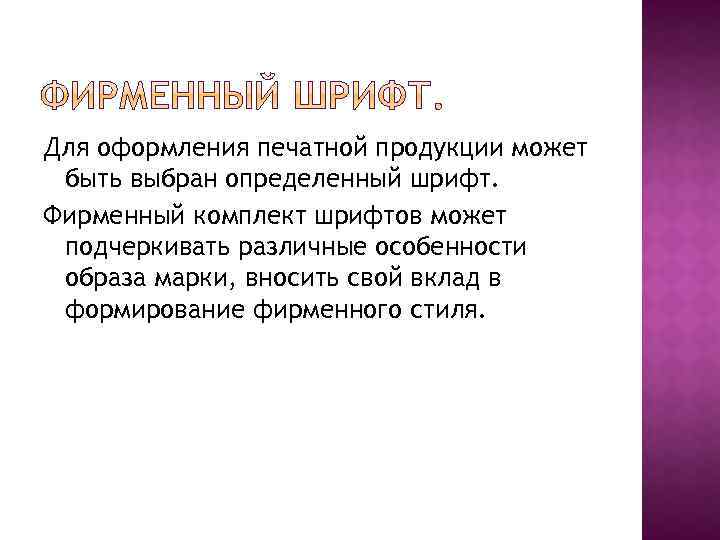 ФИРМЕННЫЙ ШРИФТ.

Для оформления печатной продукции может быть выбран определенный шрифт.

Фирменный комплект шрифтов может подчеркивать различные особенности образа марки, вносить свой вклад в формирование фирменного стиля.